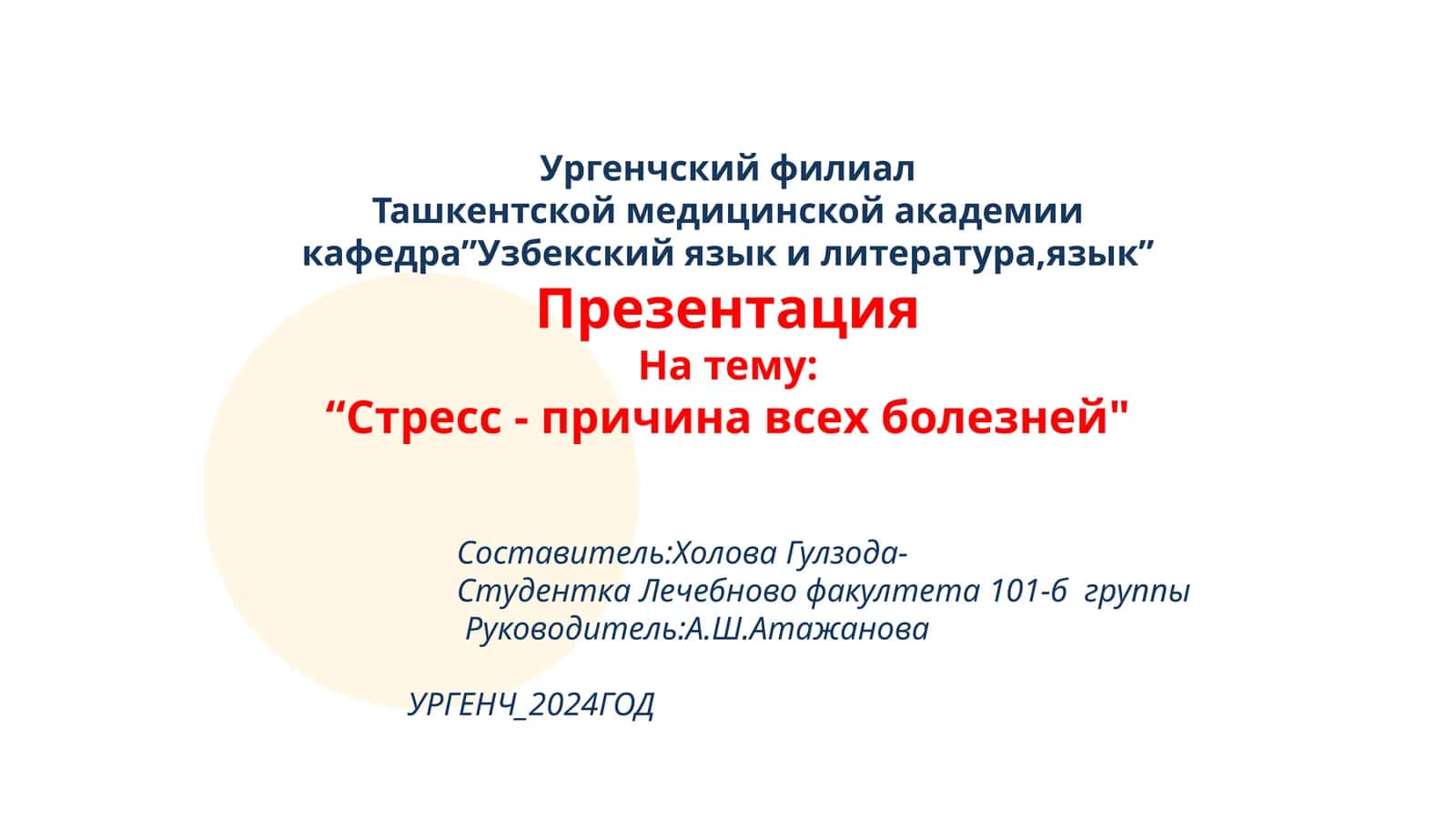 Ургенчский филиал
Ташкентской медицинской академии
кафедра”Узбекский язык и литература,язык”

Презентация
На тему:
“Стресс - причина всех болезней"

Составитель:Холова Гулзода-
Студентка Лечебново факултета 101-б группы
Руководитель:А.Ш.Атажанова

УРГЕНЧ_2024ГОД